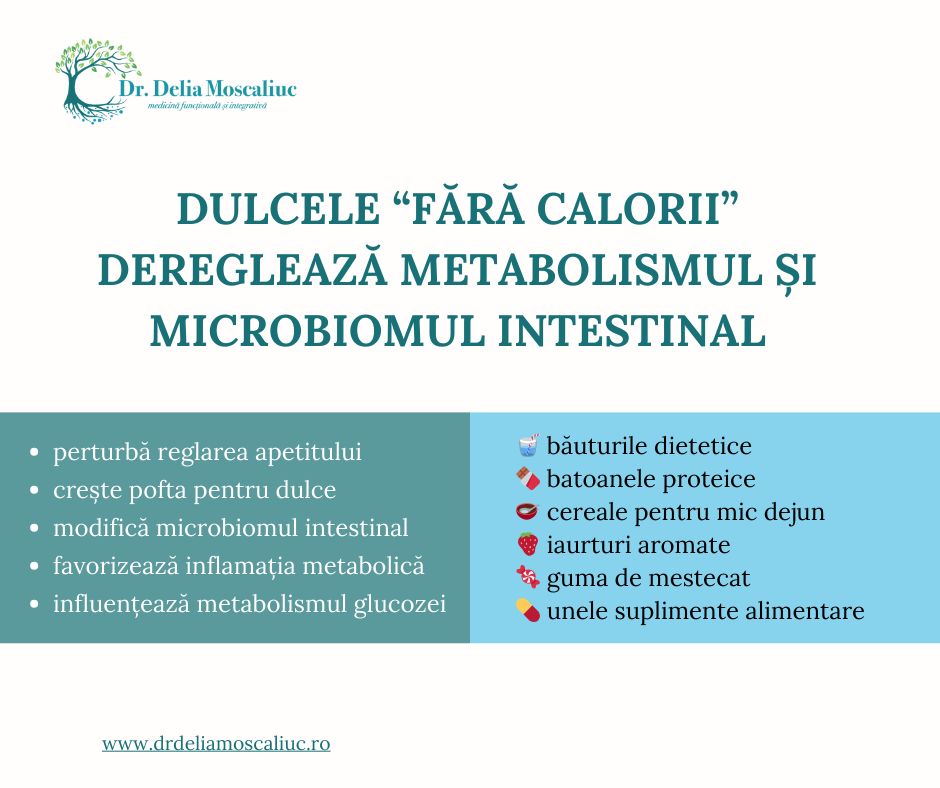 Dr. Delia Moscaliuc
medicină funcțională și integrativă

DULCELE “FĂRĂ CALORII” DEREGLEAZĂ METABOLISMUL ȘI MICROBIOMUL INTESTINAL

- perturbă reglarea apetitului
- crește pofta pentru dulce
- modifică microbiomul intestinal
- favorizează inflamația metabolică
- influențează metabolismul glucozei

🥤 băuturile dietetice
🍫 batoanele proteice
🥣 cereale pentru mic dejun
🍓 iaurturi aromate
🍬 guma de mestecat
💊 unele suplimente alimentare

www.drdeliamoscaliuc.ro